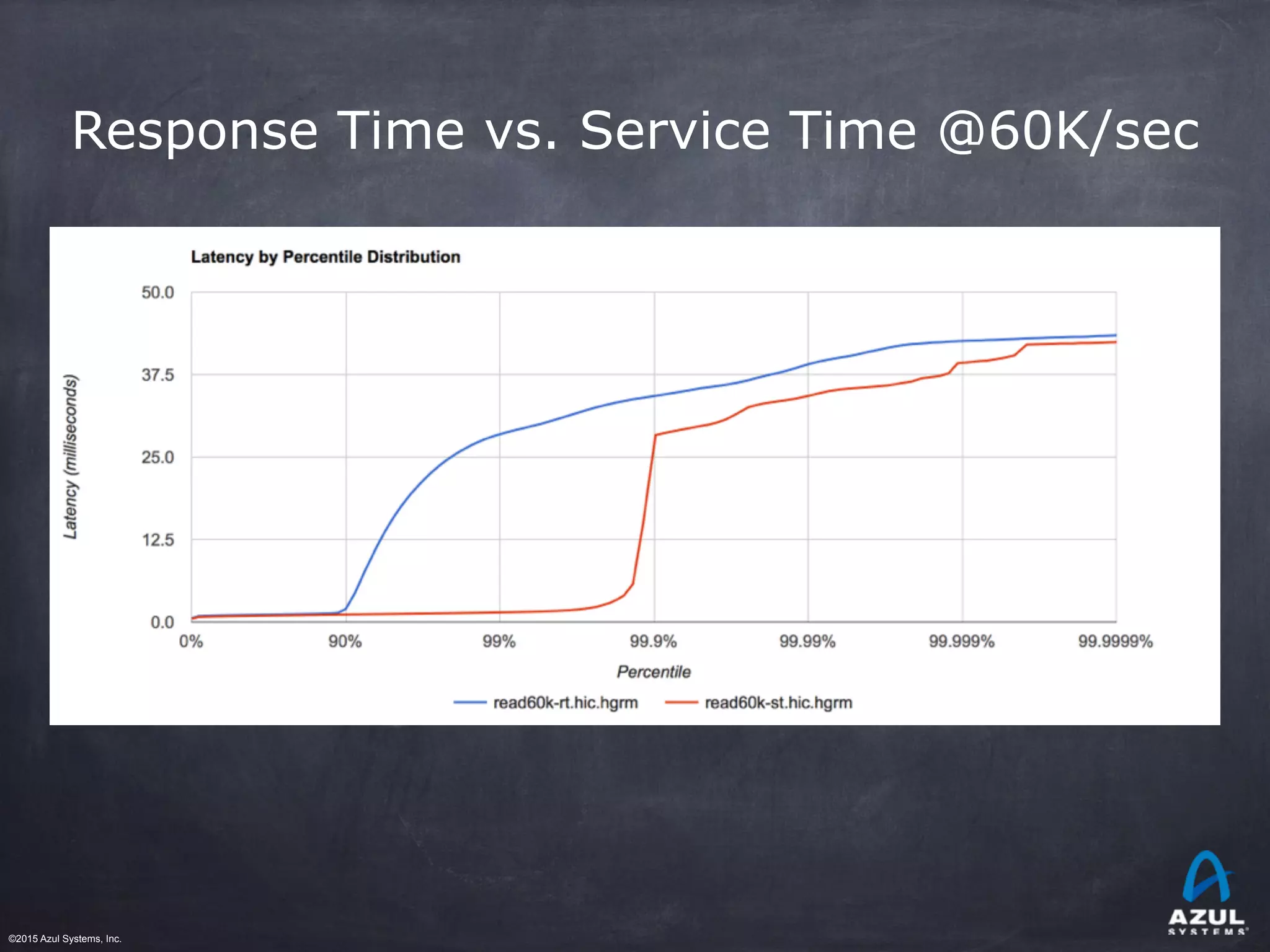 Response Time vs. Service Time @60K/sec

Latency by Percentile Distribution

Latency (milliseconds)

50.0
37.5
25.0
12.5
0.0

0%
90%
99%
99.9%
99.99%
99.999%
99.9999%

Percentile

read60k-rt.hic.hgrm
read60k-st.hic.hgrm

©2015 Azul Systems, Inc.

AZUL
SYSTEMS